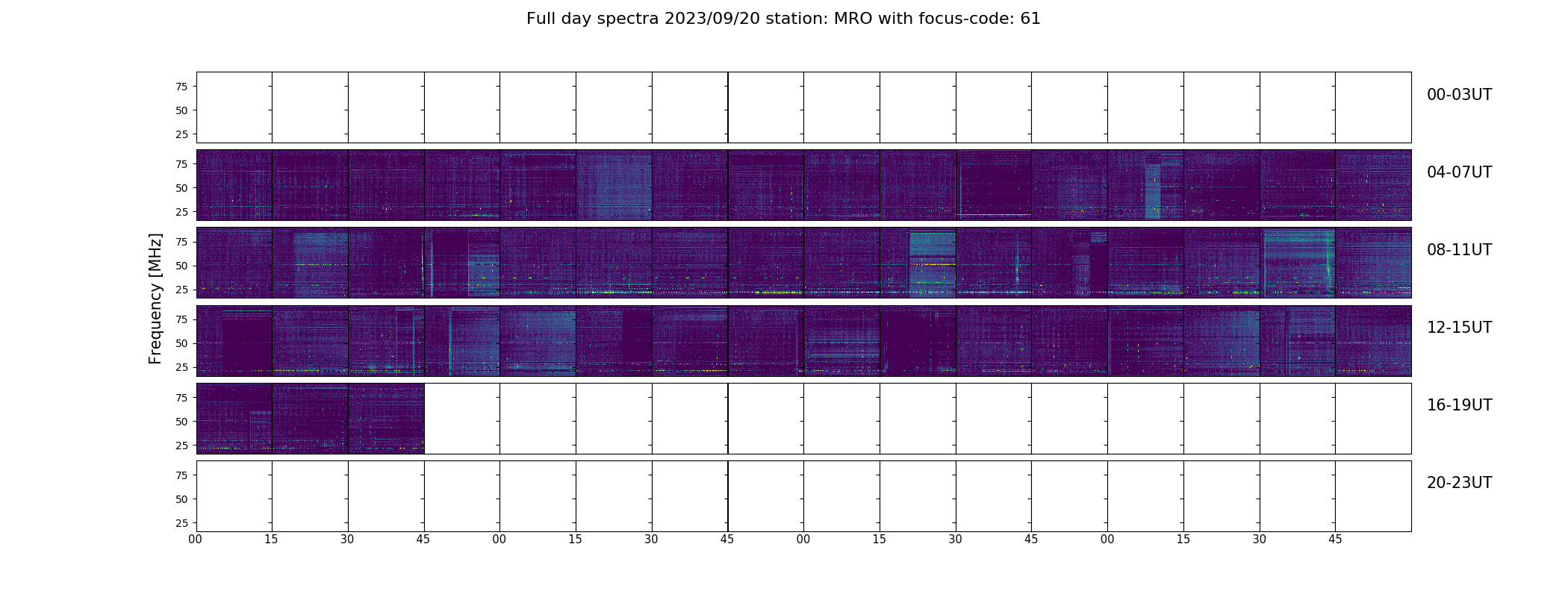 Full day spectra 2023/09/20 station: MRO with focus-code: 61

Frequency [MHz]

75
50
25

00-03UT

75
50
25

04-07UT

75
50
25

08-11UT

75
50
25

12-15UT

75
50
25

16-19UT

75
50
25

20-23UT

00 15 30 45 00 15 30 45 00 15 30 45 00 15 30 45